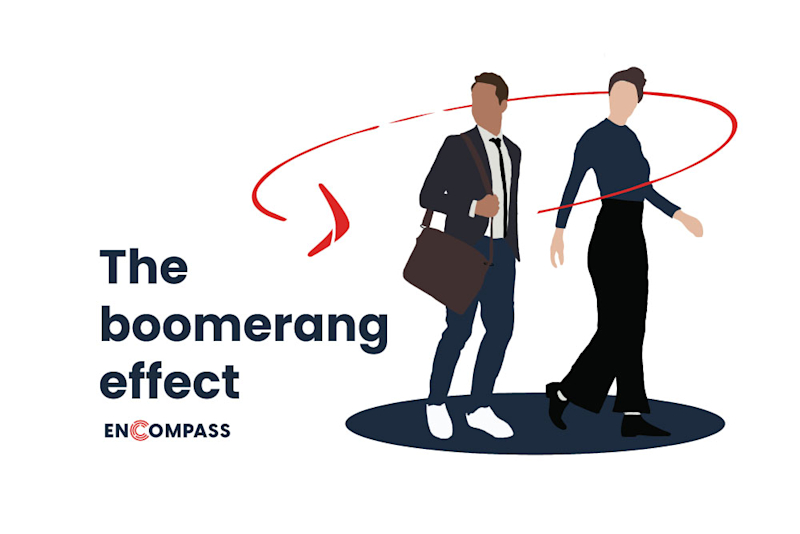 The boomerang effect

ENCOMPASS